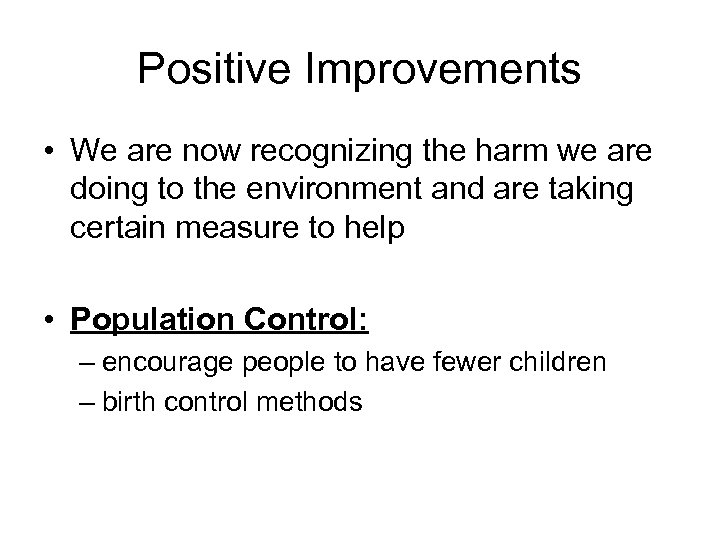 Positive Improvements

• We are now recognizing the harm we are doing to the environment and are taking certain measure to help

• Population Control:
– encourage people to have fewer children
– birth control methods